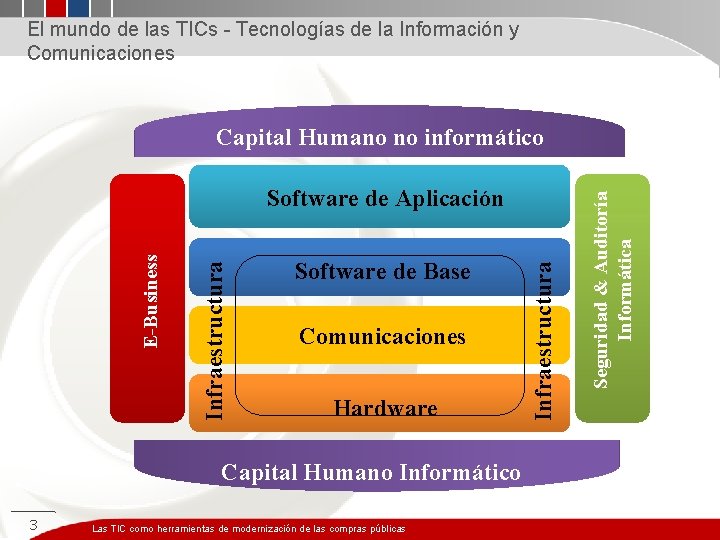 El mundo de las TICs - Tecnologías de la Información y Comunicaciones

Capital Humano no informático

E-Business

Software de Aplicación

Infraestructura

Software de Base

Comunicaciones

Hardware

Infraestructura

Seguridad & Auditoría Informática

Capital Humano Informático

3

Las TIC como herramientas de modernización de las compras públicas